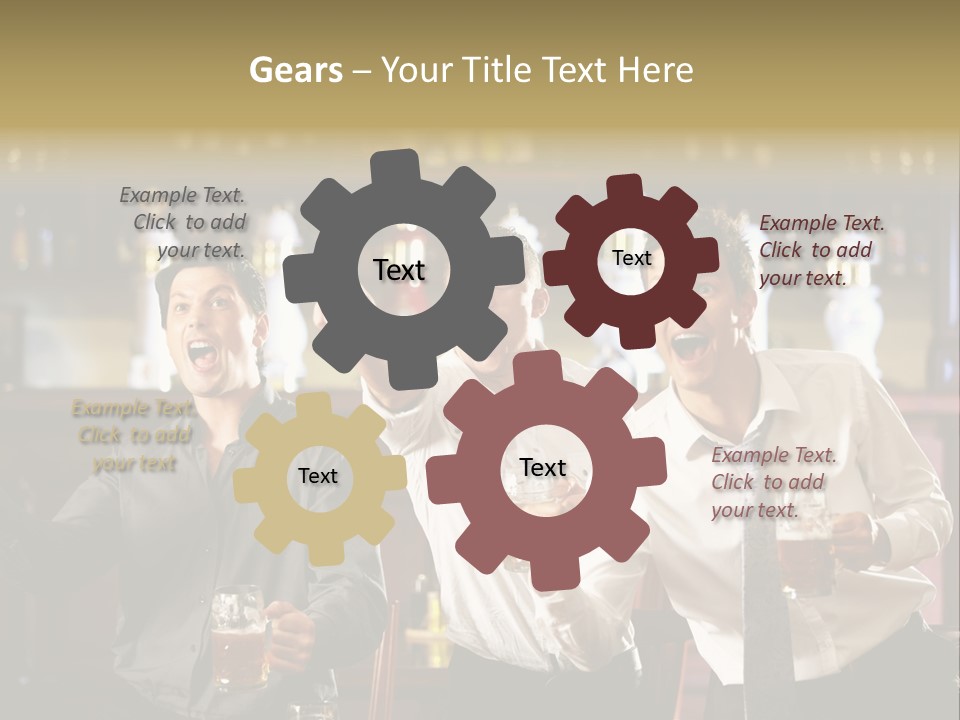 Gears – Your Title Text Here

Example Text. Click to add your text.

Text

Text

Example Text. Click to add your text.

Example Text. Click to add your text

Text

Text

Example Text. Click to add your text.